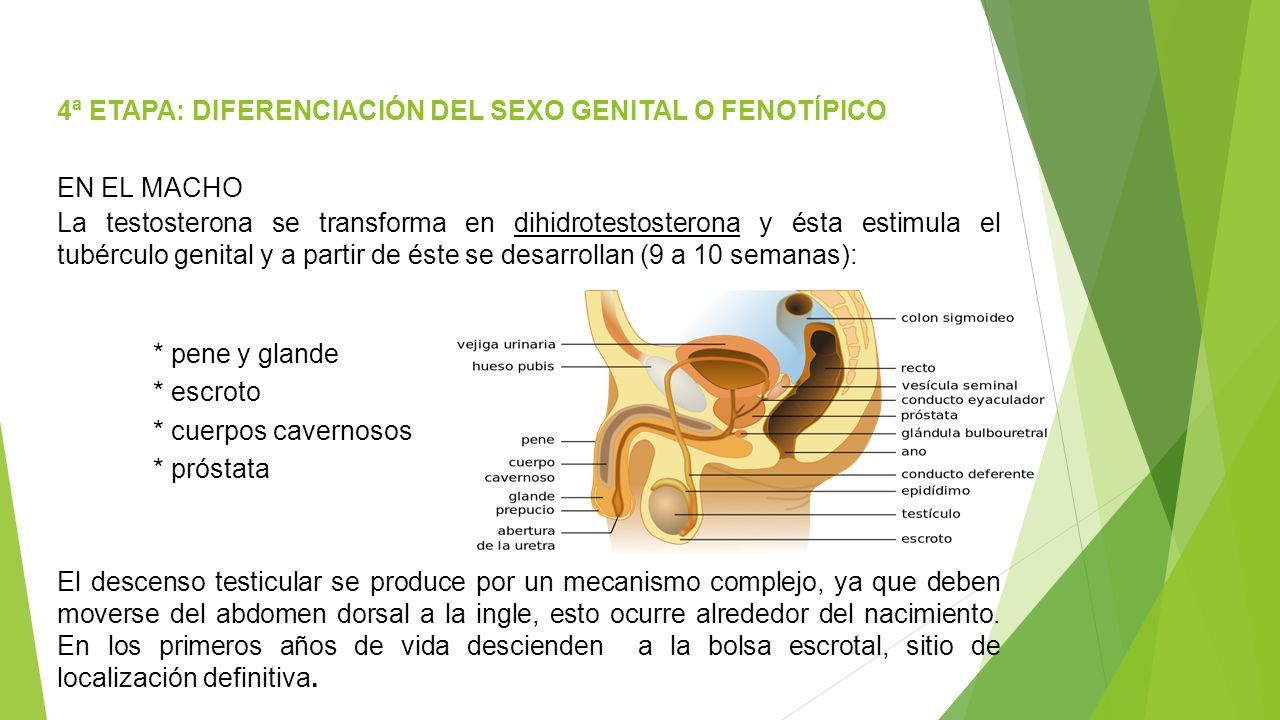 4ª ETAPA: DIFERENCIACIÓN DEL SEXO GENITAL O FENOTÍPICO

EN EL MACHO

La testosterona se transforma en dihidrotestosterona y ésta estimula el tubérculo genital y a partir de éste se desarrollan (9 a 10 semanas):

* pene y glande
* escroto
* cuerpos cavernosos
* próstata

vejiga urinaria
hueso pubis
pene
cuerpo cavernoso
glande
prepucio
abertura de la uretra
colon sigmoideo
recto
vesícula seminal
conducto eyaculador
próstata
glándula bulbouretral
ano
conducto deferente
epidídimo
testículo
escroto

El descenso testicular se produce por un mecanismo complejo, ya que deben moverse del abdomen dorsal a la ingle, esto ocurre alrededor del nacimiento. En los primeros años de vida descienden a la bolsa escrotal, sitio de localización definitiva.